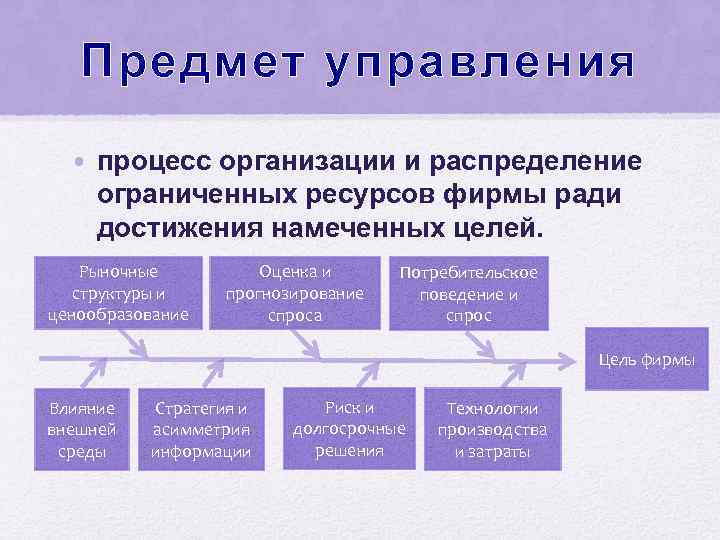 Предмет управления

• процесс организации и распределение ограниченных ресурсов фирмы ради достижения намеченных целей.

Рыночные структуры и ценообразование

Оценка и прогнозирование спроса

Потребительское поведение и спрос

Цель фирмы

Влияние внешней среды

Стратегия и асимметрия информации

Риск и долгосрочные решения

Технологии производства и затраты